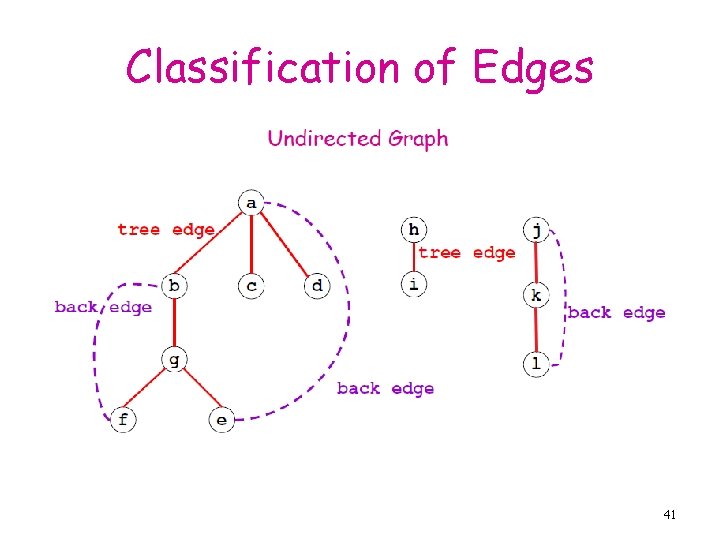 Classification of Edges

Undirected Graph

a

tree edge

b

c

d

back edge

g

f

e

back edge

h

tree edge

i

j

k

back edge

l

41